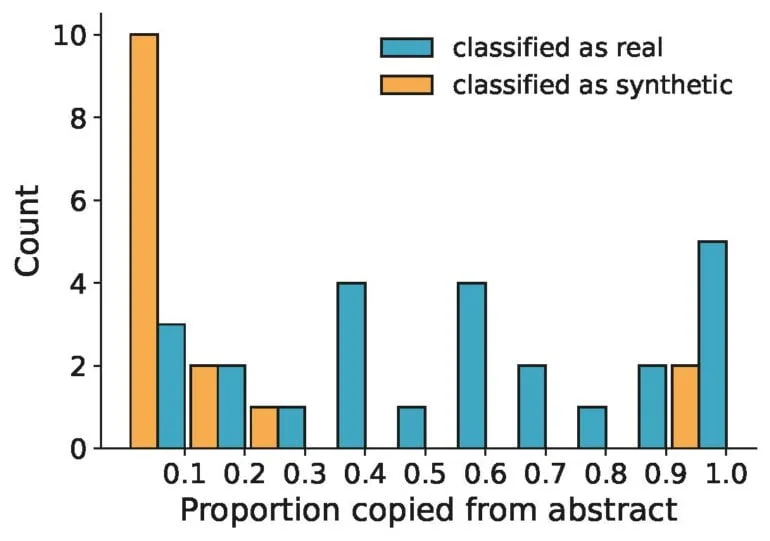 classified as real
classified as synthetic

Count

10
8
6
4
2
0

0.1 0.2 0.3 0.4 0.5 0.6 0.7 0.8 0.9 1.0

Proportion copied from abstract